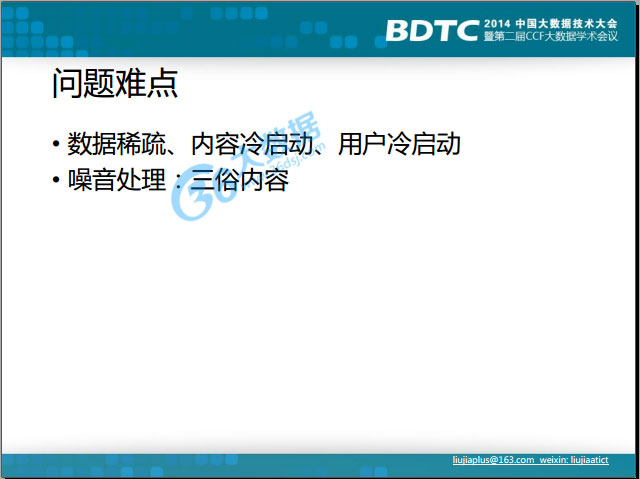 BDTC 2014 中国大数据技术大会
暨第二届CCF大数据学术会议

问题难点

• 数据稀疏、内容冷启动、用户冷启动
• 噪音处理：三俗内容

36大数据
www.36dsj.com

liujiaplus@163.com weixin: liujiaatict